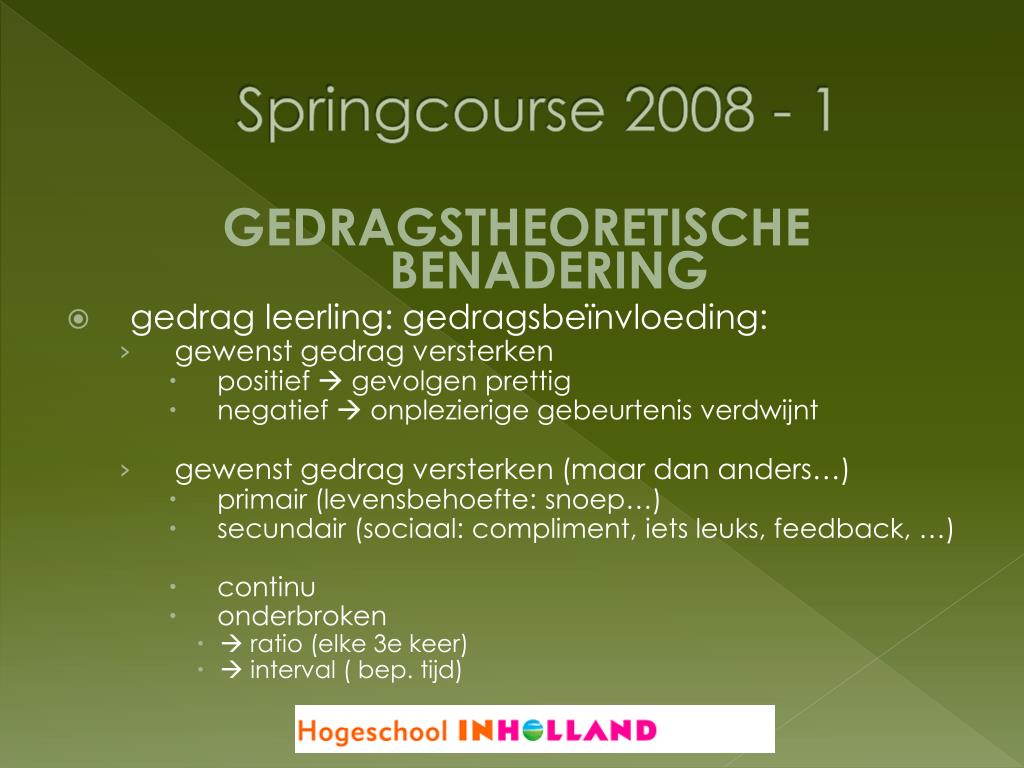 Springcourse 2008 - 1

GEDRAGSTHEORETISCHE BENADERING

gedrag leerling: gedragsbeïnvloeding:
› gewenst gedrag versterken
• positief → gevolgen prettig
• negatief → onplezierige gebeurtenis verdwijnt

› gewenst gedrag versterken (maar dan anders…)
• primair (levensbehoefte: snoep…)
• secundair (sociaal: compliment, iets leuks, feedback, …)

• continu
• onderbroken
• → ratio (elke 3e keer)
• → interval ( bep. tijd)

Hogeschool INHOLLAND